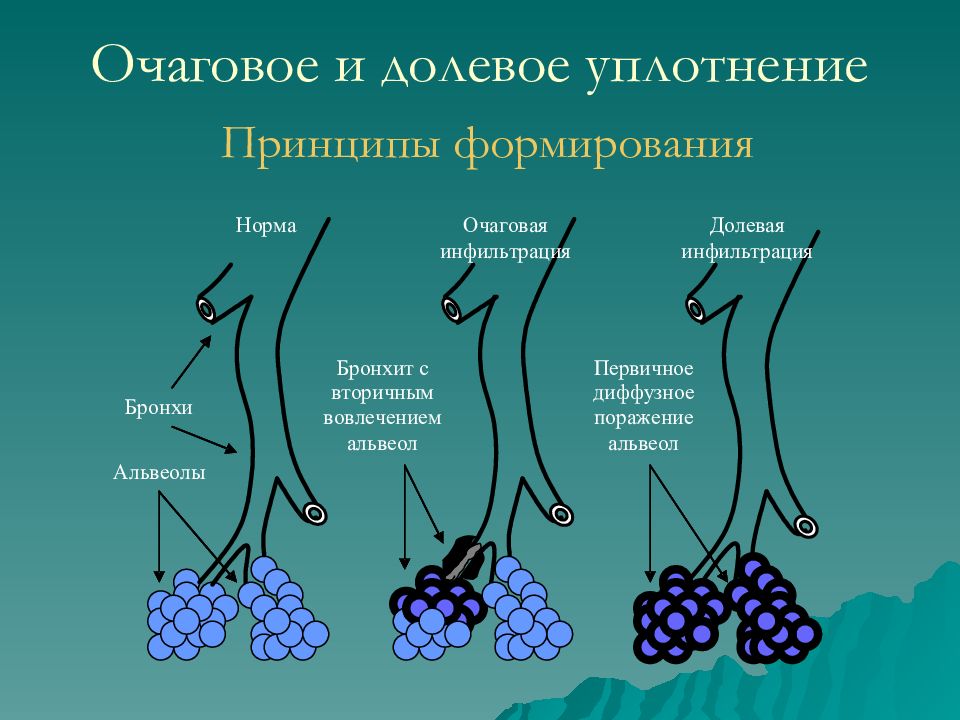 Очаговое и долевое уплотнение

Принципы формирования

Норма

Очаговая инфильтрация

Долевая инфильтрация

Бронхи

Альвеолы

Бронхит с вторичным вовлечением альвеол

Первичное диффузное поражение альвеол